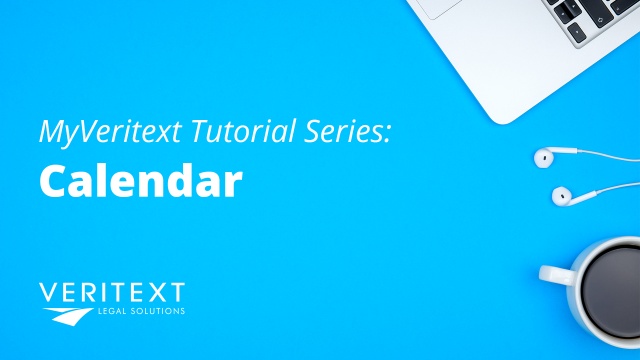 MyVeritext Tutorial Series:
Calendar

VERITEXT
LEGAL SOLUTIONS